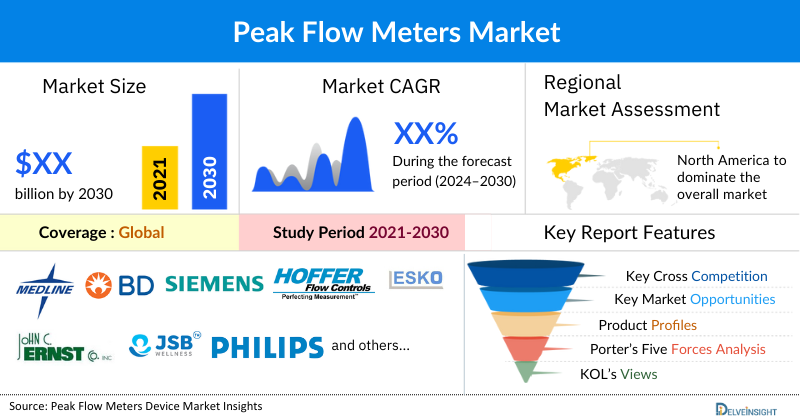 Peak Flow Meters Market

Market Size

$XX
billion by 2030

2021

2030

Market CAGR

XX%
During the forecast period (2024–2030)

Regional Market Assessment

North America to dominate the overall market

Coverage : Global

Study Period 2021-2030

Key Report Features

MEDLINE

BD

SIEMENS

HOFFER Flow Controls
Perfecting Measurement™

ESKO

JOHN C. ERNST CO. INC

JSB WELLNESS

PHILIPS

and others...

Key Cross Competition

Key Market Opportunities

Product Profiles

Porter's Five Forces Analysis

KOL's Views

Source: Peak Flow Meters Device Market Insights

DELVEINSIGHT